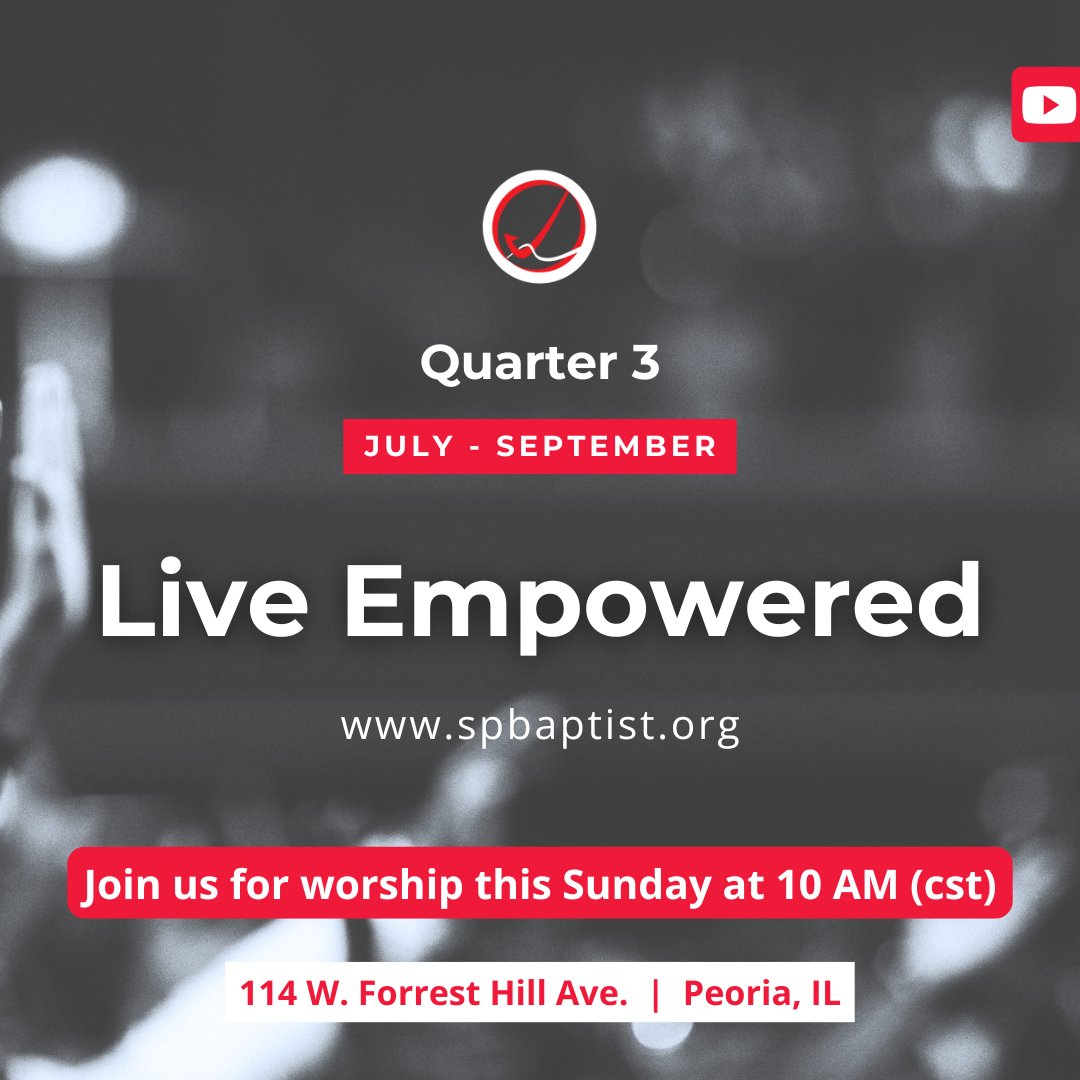 Quarter 3

JULY - SEPTEMBER

Live Empowered

www.spbaptist.org

Join us for worship this Sunday at 10 AM (cst)

114 W. Forrest Hill Ave. | Peoria, IL